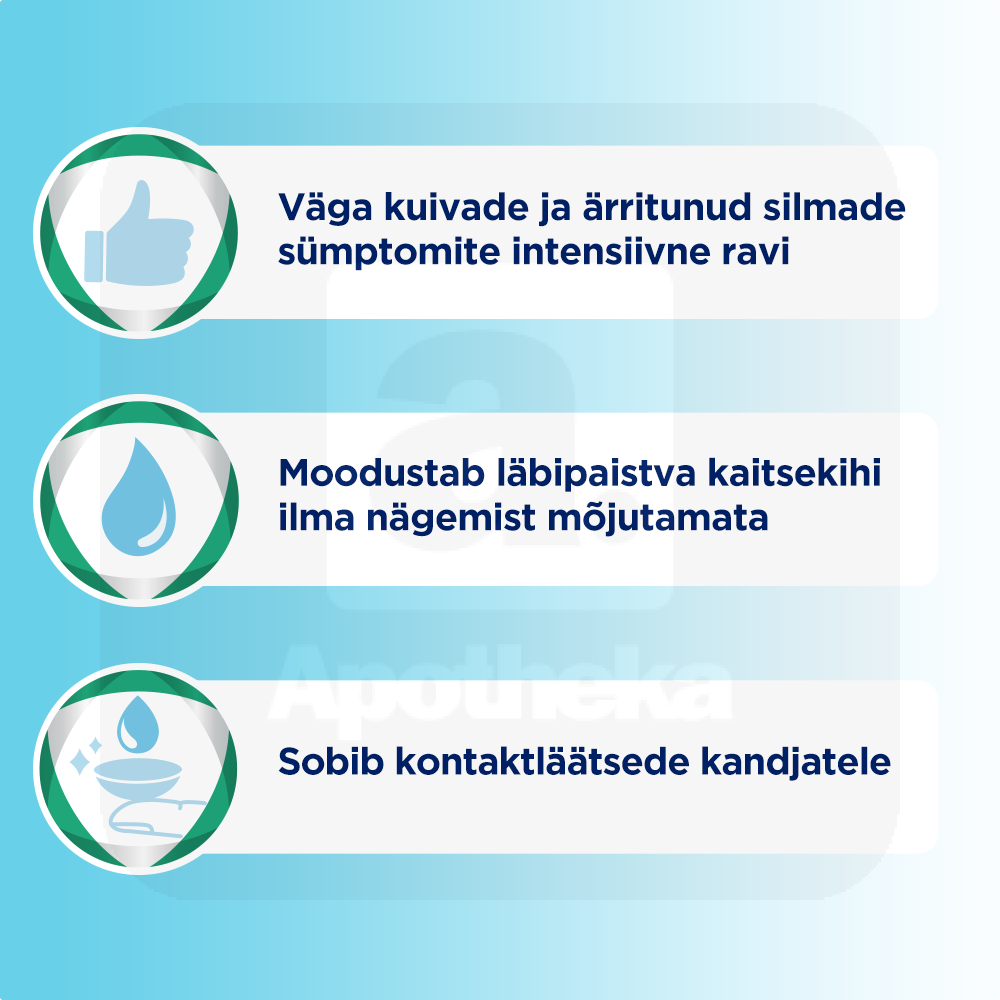 Väga kuivade ja ärritunud silmade sümptomite intensiivne ravi

Moodustab läbipaistva kaitsekihi ilma nägemist mõjutamata

Sobib kontaktläätsede kandjatele

Apotheka